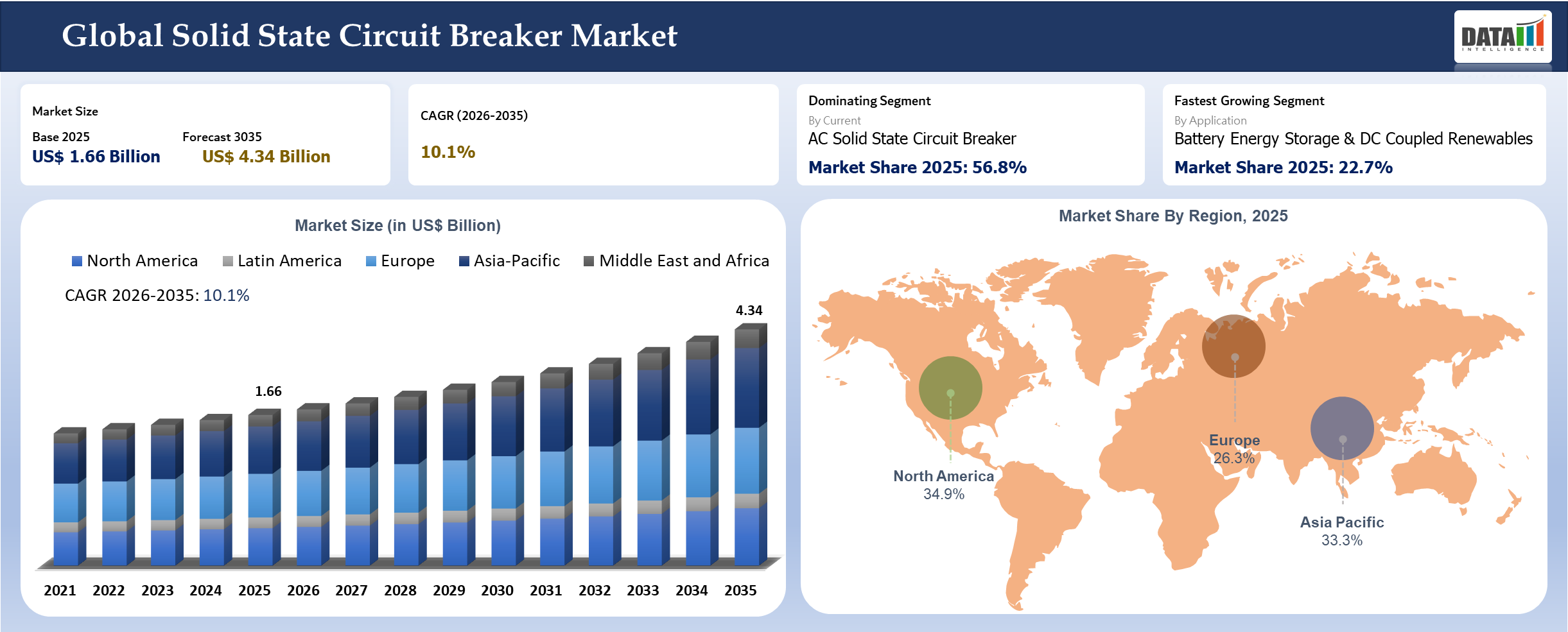 Global Solid State Circuit Breaker Market

DATAM INTELLIGENCE

Market Size

Base 2025
US$ 1.66 Billion

Forecast 3035
US$ 4.34 Billion

CAGR (2026-2035)

10.1%

Dominating Segment
By Current
AC Solid State Circuit Breaker
Market Share 2025: 56.8%

Fastest Growing Segment
By Application
Battery Energy Storage & DC Coupled Renewables
Market Share 2025: 22.7%

Market Size (in US$ Billion)

North America  Latin America  Europe  Asia-Pacific  Middle East and Africa

CAGR 2026-2035: 10.1%

1.66

4.34

2021 2022 2023 2024 2025 2026 2027 2028 2029 2030 2031 2032 2033 2034 2035

Market Share By Region, 2025

North America
34.9%

Europe
26.3%

Asia Pacific
33.3%